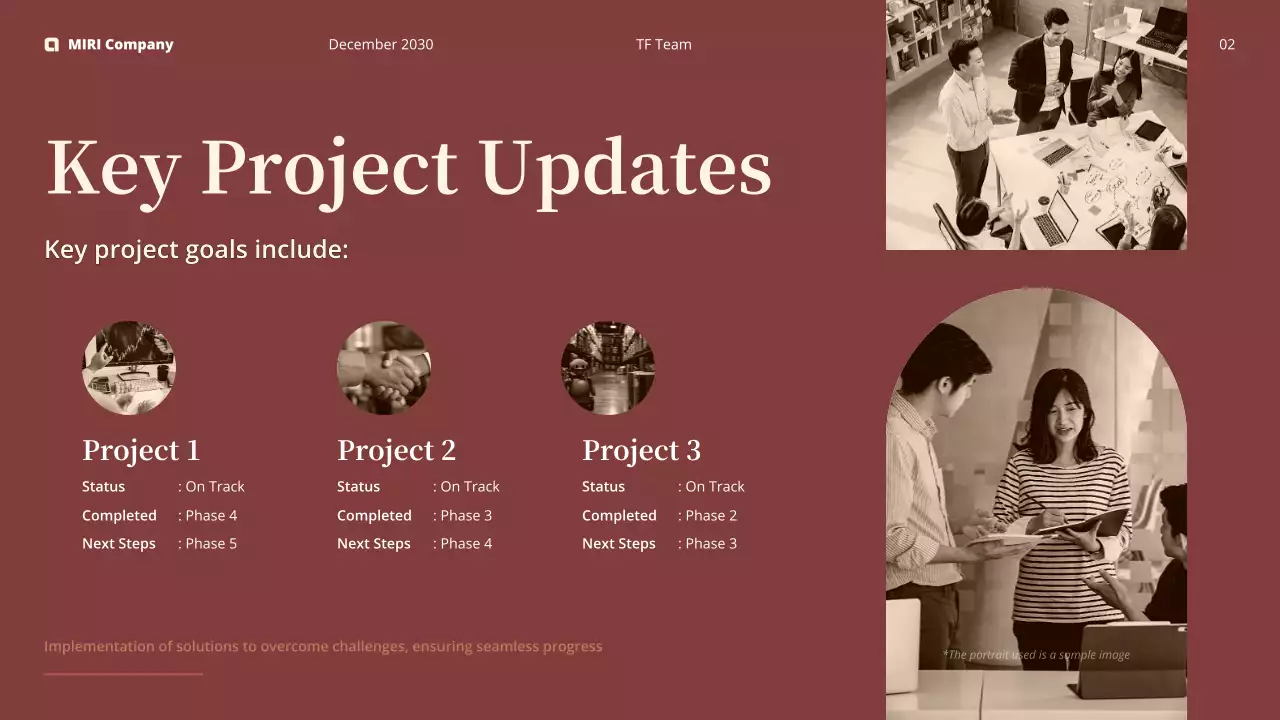 MIRI Company December 2030 TF Team 02

Key Project Updates

Key project goals include:

Project 1
Status : On Track
Completed : Phase 4
Next Steps : Phase 5

Project 2
Status : On Track
Completed : Phase 3
Next Steps : Phase 4

Project 3
Status : On Track
Completed : Phase 2
Next Steps : Phase 3

Implementation of solutions to overcome challenges, ensuring seamless progress

*The portrait used is a sample image